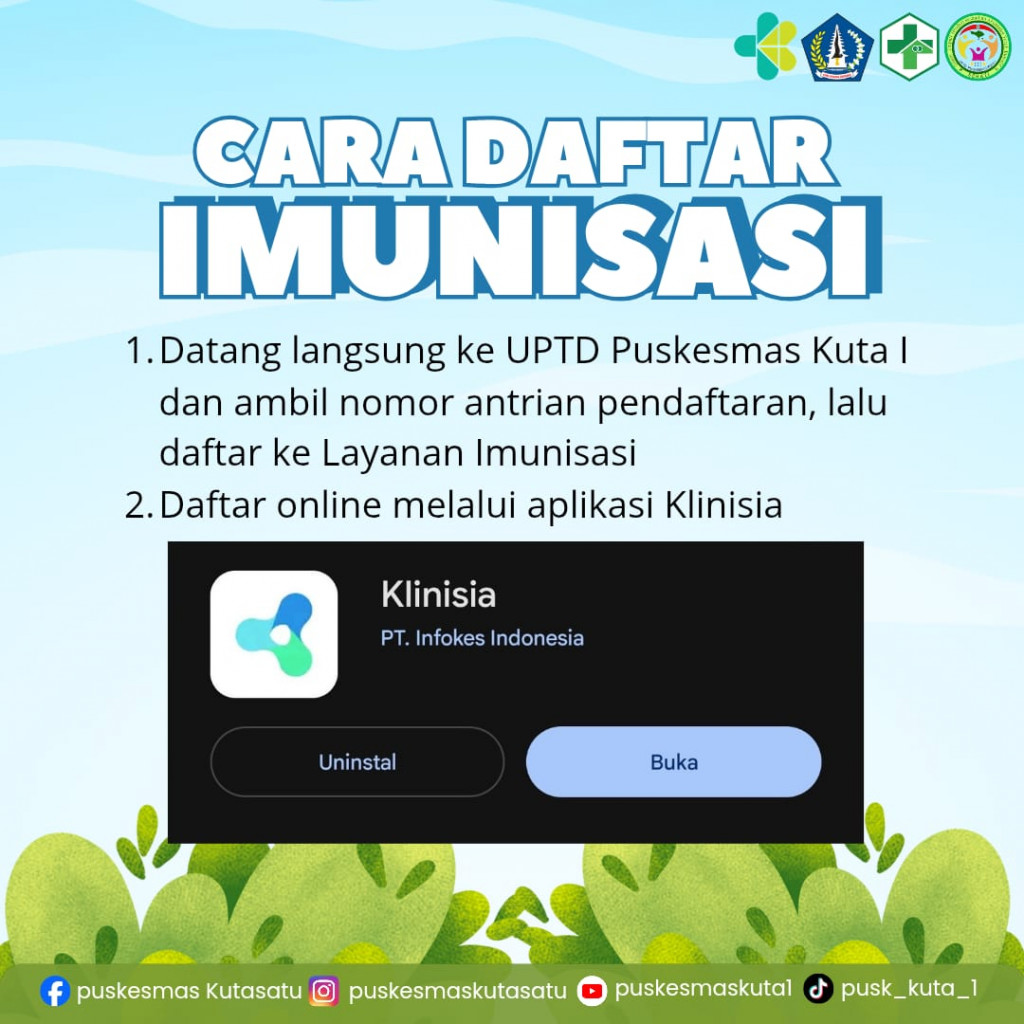 CARA DAFTAR
IMUNISASI

1. Datang langsung ke UPTD Puskesmas Kuta I dan ambil nomor antrian pendaftaran, lalu daftar ke Layanan Imunisasi
2. Daftar online melalui aplikasi Klinisia

Klinisia
PT. Infokes Indonesia

Uninstal
Buka

puskesmas Kutasatu puskesmaskutasatu puskesmaskuta1 pusk_kuta_1